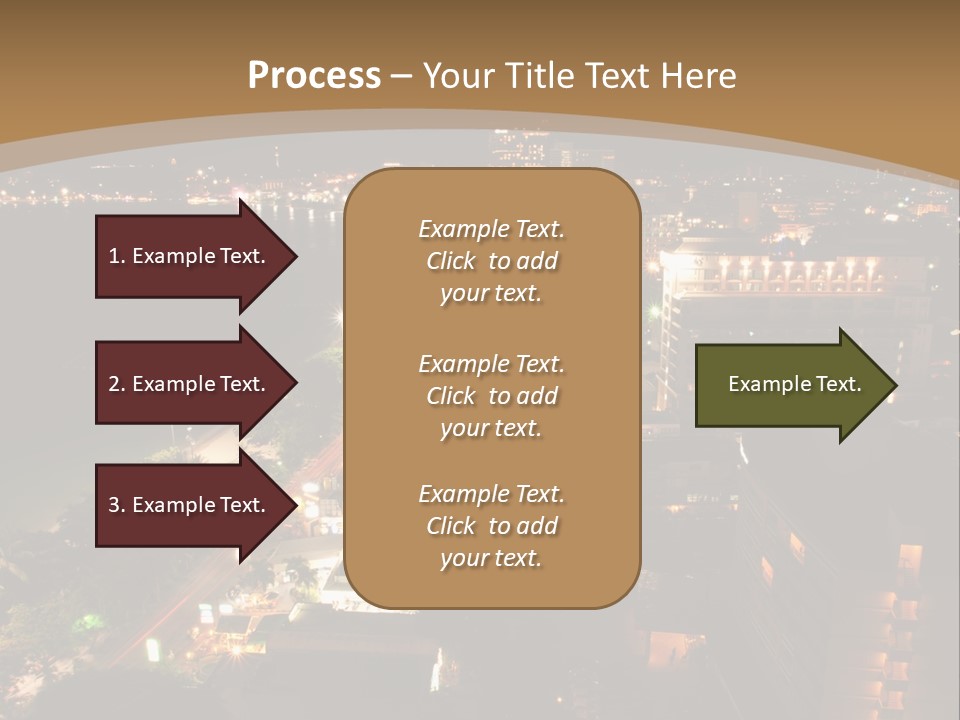 Process – Your Title Text Here

1. Example Text.

2. Example Text.

3. Example Text.

Example Text. Click to add your text.

Example Text. Click to add your text.

Example Text. Click to add your text.

Example Text.